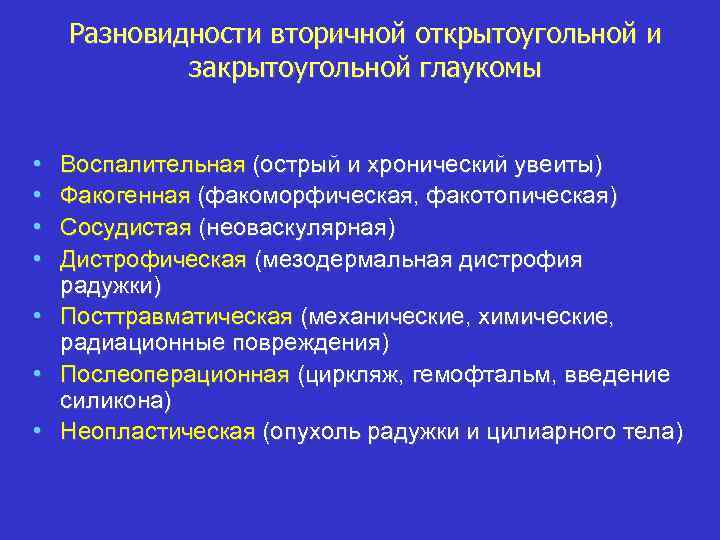 Разновидности вторичной открытоугольной и закрытоугольной глаукомы

• Воспалительная (острый и хронический увеиты)
• Факогенная (факоморфическая, факотопическая)
• Сосудистая (неоваскулярная)
• Дистрофическая (мезодермальная дистрофия радужки)
• Посттравматическая (механические, химические, радиационные повреждения)
• Послеоперационная (циркляж, гемофтальм, введение силикона)
• Неопластическая (опухоль радужки и цилиарного тела)